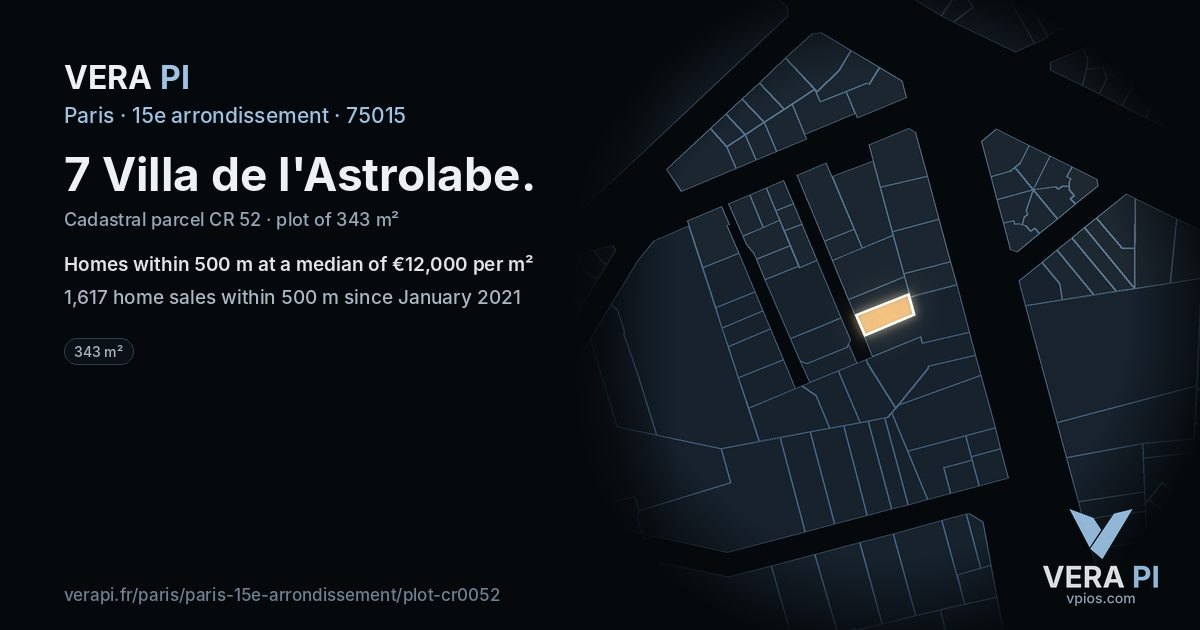 VERA PI

Paris · 15e arrondissement · 75015

7 Villa de l'Astrolabe.

Cadastral parcel CR 52 · plot of 343 m²

Homes within 500 m at a median of €12,000 per m²

1,617 home sales within 500 m since January 2021

343 m²

verapi.fr/paris/paris-15e-arrondissement/plot-cr0052

VERA PI
vpios.com